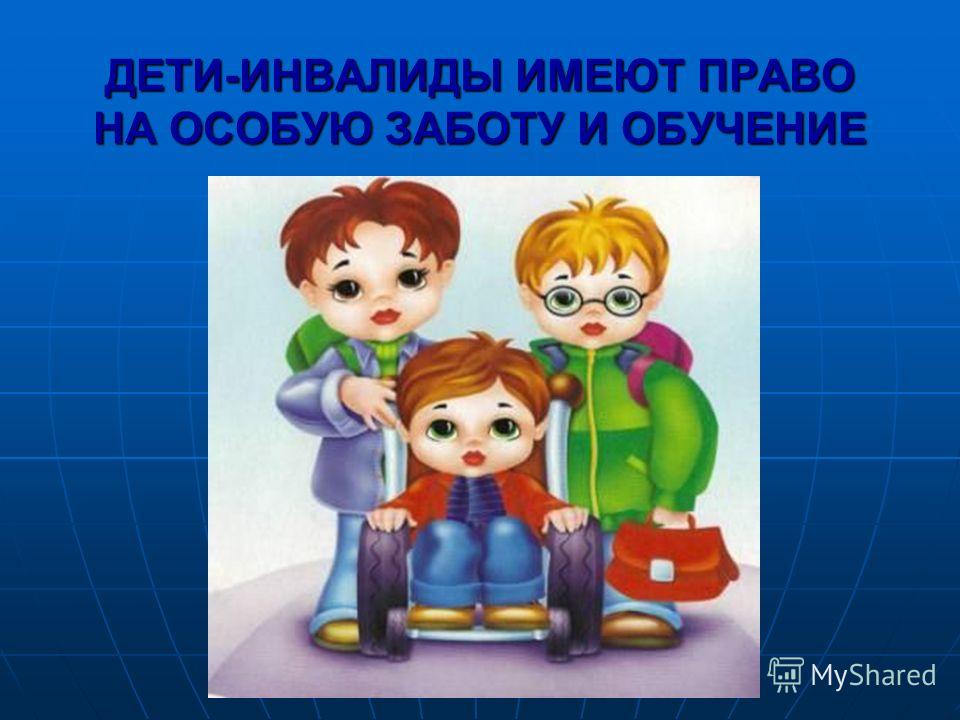 ДЕТИ-ИНВАЛИДЫ ИМЕЮТ ПРАВО НА ОСОБУЮ ЗАБОТУ И ОБУЧЕНИЕ

MyShared